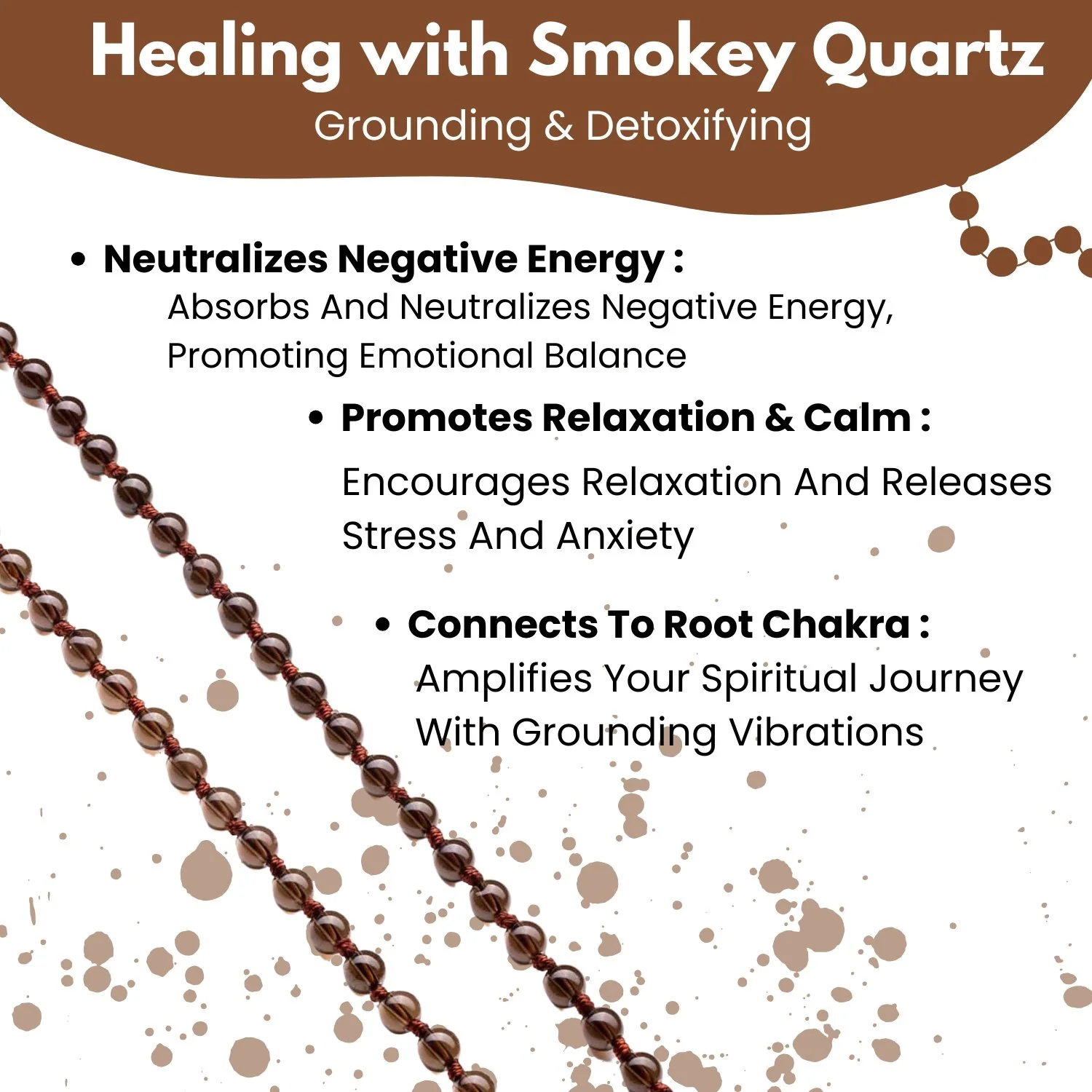 Healing with Smokey Quartz
Grounding & Detoxifying

• Neutralizes Negative Energy :
Absorbs And Neutralizes Negative Energy, Promoting Emotional Balance

• Promotes Relaxation & Calm :
Encourages Relaxation And Releases Stress And Anxiety

• Connects To Root Chakra :
Amplifies Your Spiritual Journey With Grounding Vibrations